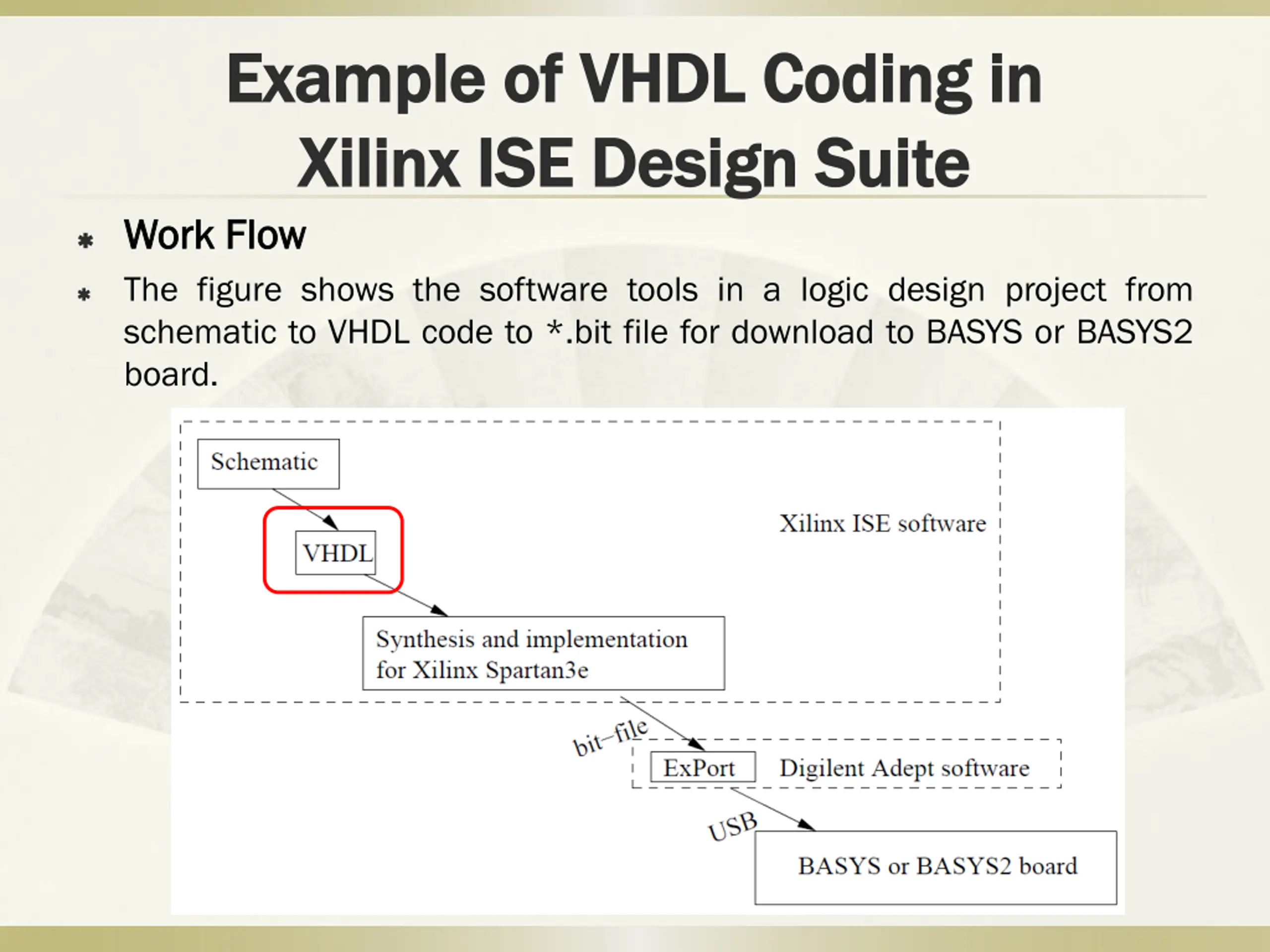 Example of VHDL Coding in Xilinx ISE Design Suite

Work Flow

The figure shows the software tools in a logic design project from schematic to VHDL code to *.bit file for download to BASYS or BASYS2 board.

Schematic

VHDL

Xilinx ISE software

Synthesis and implementation for Xilinx Spartan3e

bit–file

ExPort

Digilent Adept software

USB

BASYS or BASYS2 board